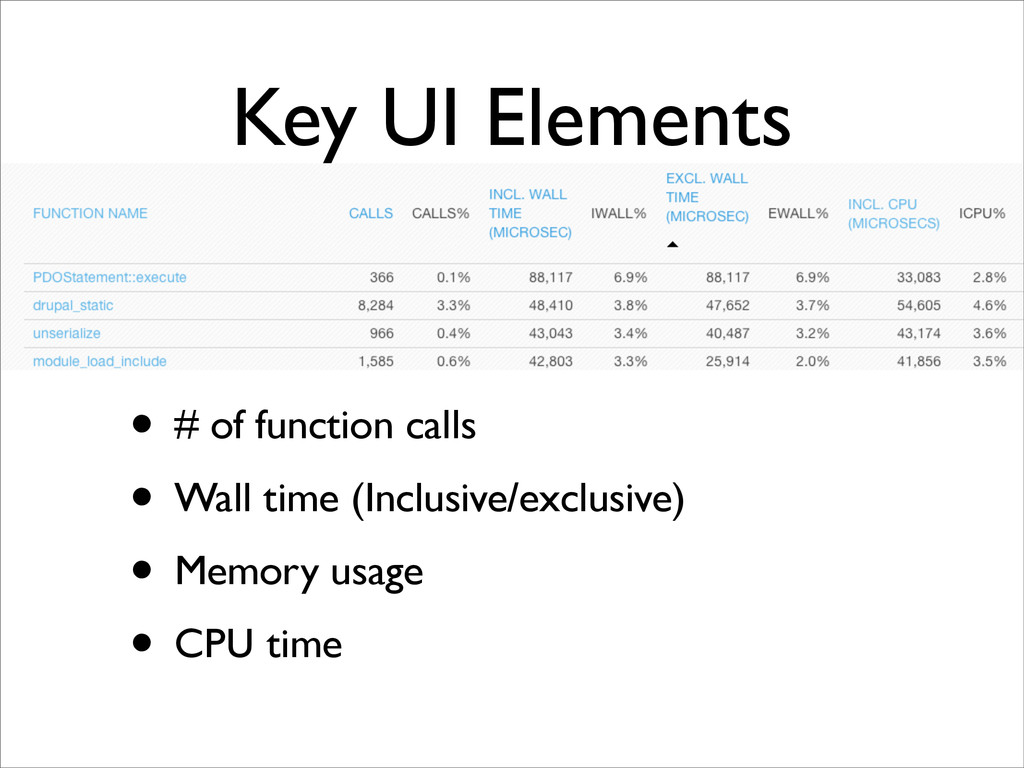 Key UI Elements

| FUNCTION NAME | CALLS | CALLS% | INCL. WALL TIME (MICROSEC) | IWALL% | EXCL. WALL TIME (MICROSEC) | EWALL% | INCL. CPU (MICROSECS) | ICPU% |
|---|---|---|---|---|---|---|---|---|
| PDOStatement::execute | 366 | 0.1% | 88,117 | 6.9% | 88,117 | 6.9% | 33,083 | 2.8% |
| drupal_static | 8,284 | 3.3% | 48,410 | 3.8% | 47,652 | 3.7% | 54,605 | 4.6% |
| unserialize | 966 | 0.4% | 43,043 | 3.4% | 40,487 | 3.2% | 43,174 | 3.6% |
| module_load_include | 1,585 | 0.6% | 42,803 | 3.3% | 25,914 | 2.0% | 41,856 | 3.5% |

• # of function calls

• Wall time (Inclusive/exclusive)

• Memory usage

• CPU time